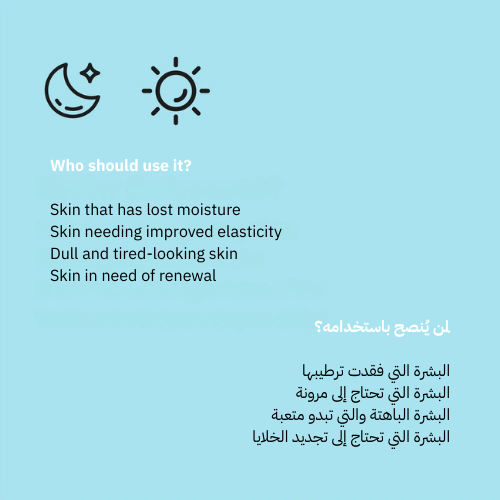 Who should use it?

Skin that has lost moisture
Skin needing improved elasticity
Dull and tired-looking skin
Skin in need of renewal

لمن يُنصح باستخدامه؟

البشرة التي فقدت ترطيبها
البشرة التي تحتاج إلى مرونة
البشرة الباهتة والتي تبدو متعبة
البشرة التي تحتاج إلى تجديد الخلايا